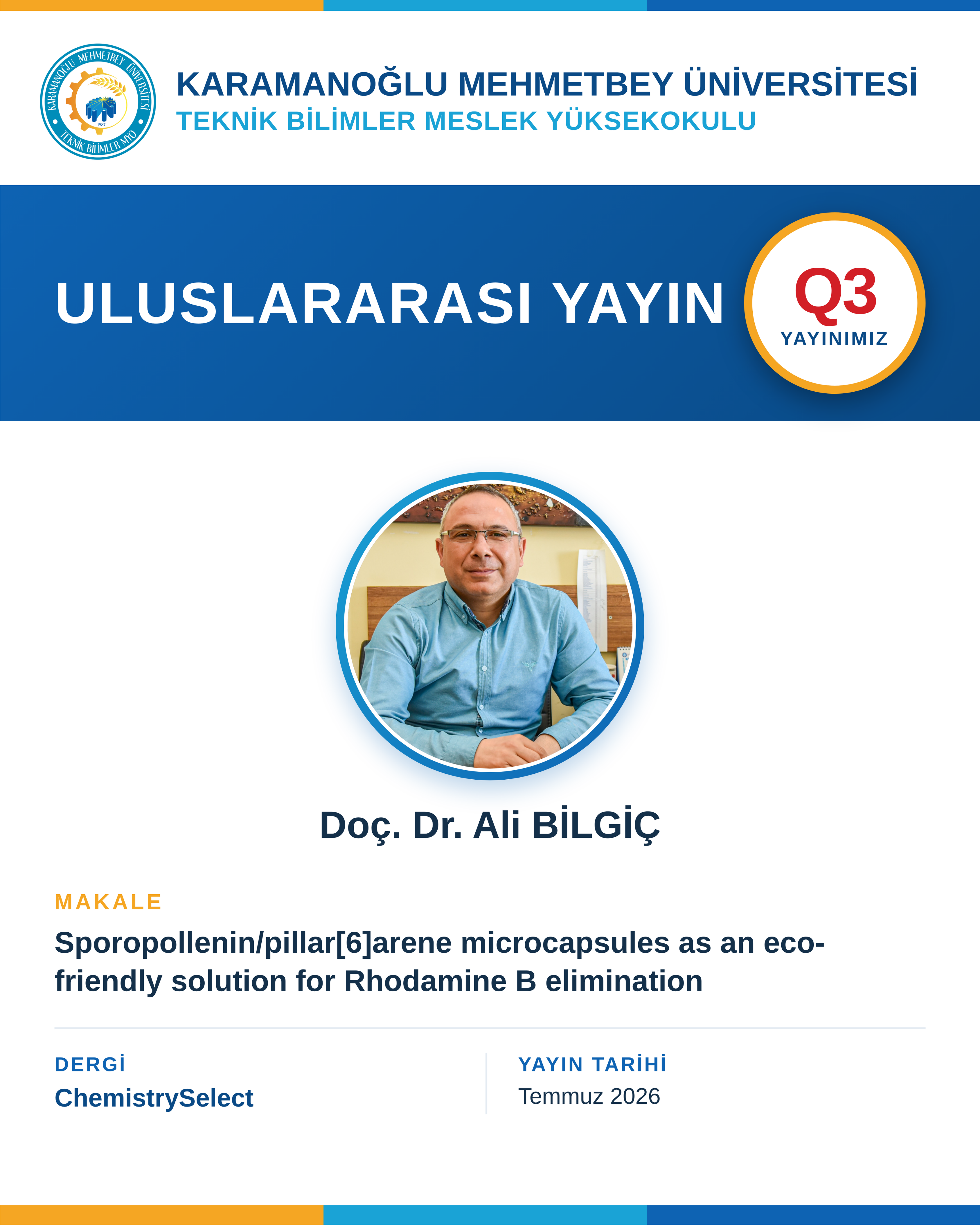 KARAMANOĞLU MEHMETBEY ÜNİVERSİTESİ
TEKNİK BİLİMLER MYO
1987

KARAMANOĞLU MEHMETBEY ÜNİVERSİTESİ
TEKNİK BİLİMLER MESLEK YÜKSEKOKULU

ULUSLARARASI YAYIN

Q3
YAYINIMIZ

Doç. Dr. Ali BİLGİÇ

MAKALE

Sporopollenin/pillar[6]arene microcapsules as an eco-friendly solution for Rhodamine B elimination

DERGİ
ChemistrySelect

YAYIN TARİHİ
Temmuz 2026